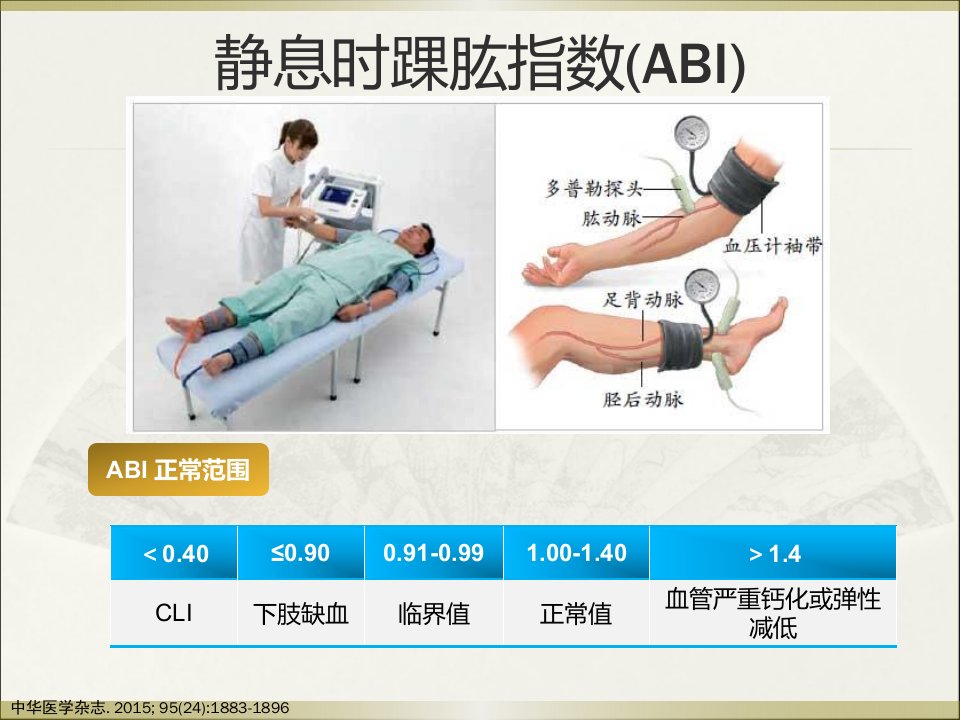 静息时踝肱指数(ABI)

多普勒探头
肱动脉
血压计袖带
足背动脉
胫后动脉

ABI 正常范围

| < 0.40 | ≤0.90 | 0.91-0.99 | 1.00-1.40 | > 1.4 |
|---|---|---|---|---|
| CLI | 下肢缺血 | 临界值 | 正常值 | 血管严重钙化或弹性减低 |

中华医学杂志. 2015; 95(24):1883-1896